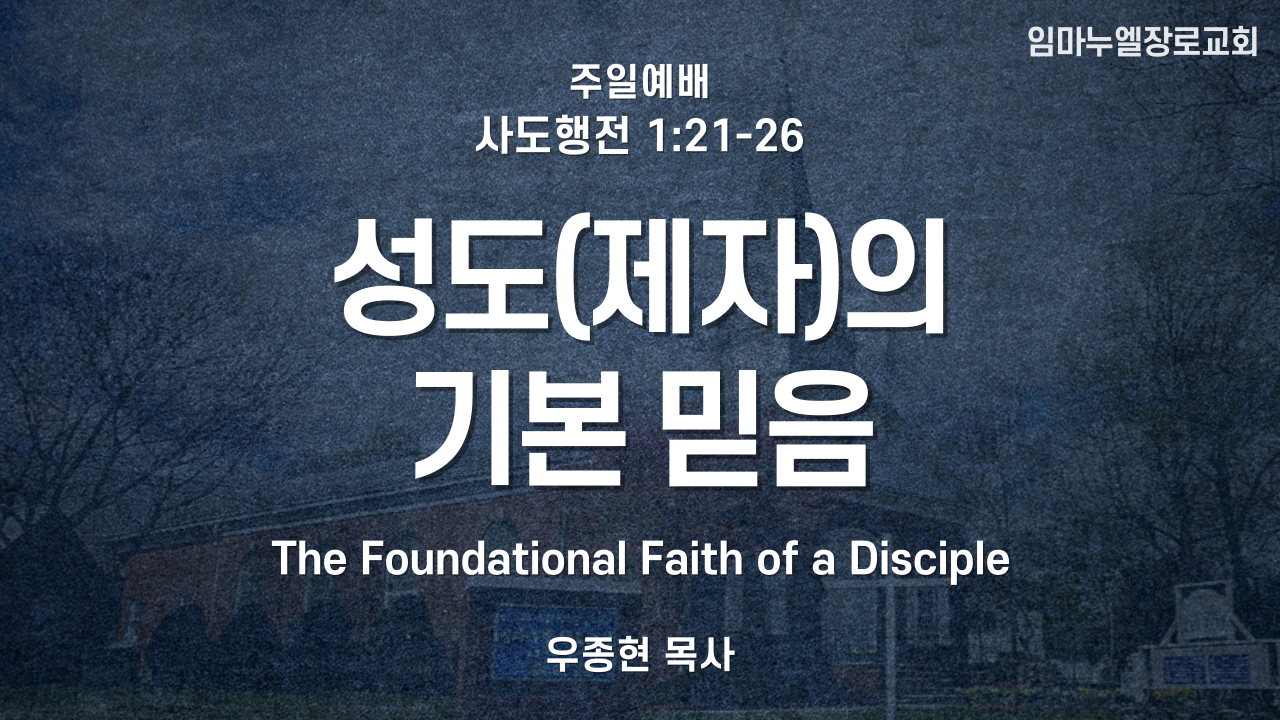 임마누엘장로교회

주일예배
사도행전 1:21-26

성도(제자)의 기본 믿음

The Foundational Faith of a Disciple

우종현 목사